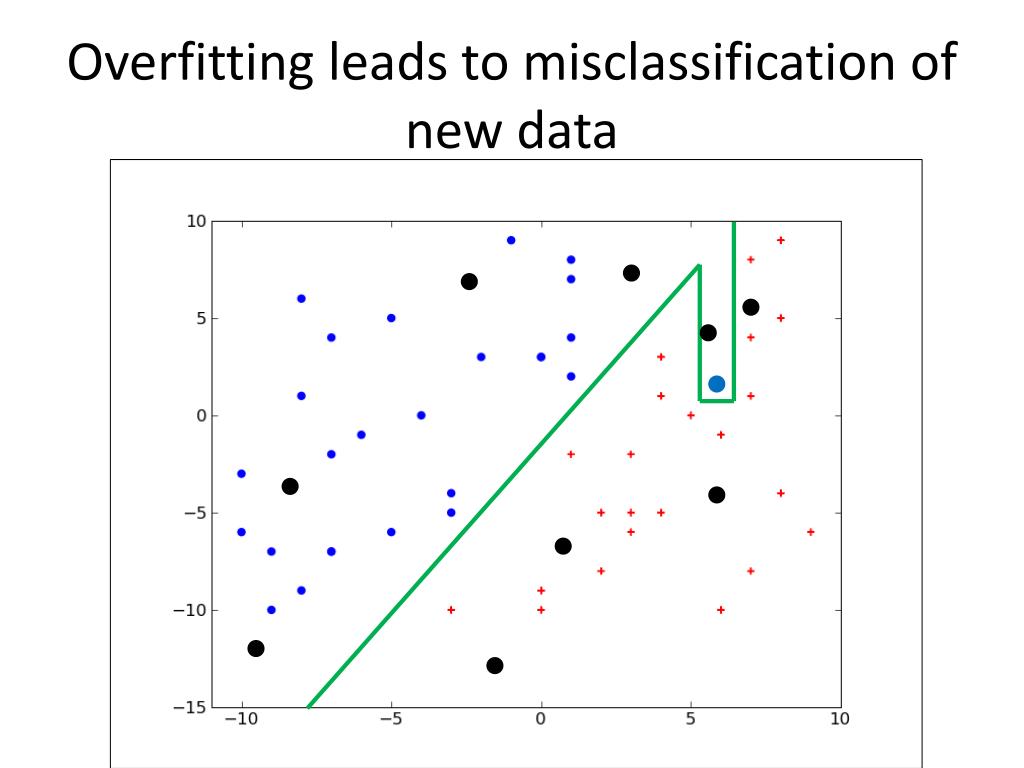 Overfitting leads to misclassification of new data

10
5
0
−5
−10
−15
−10
−5
0
5
10